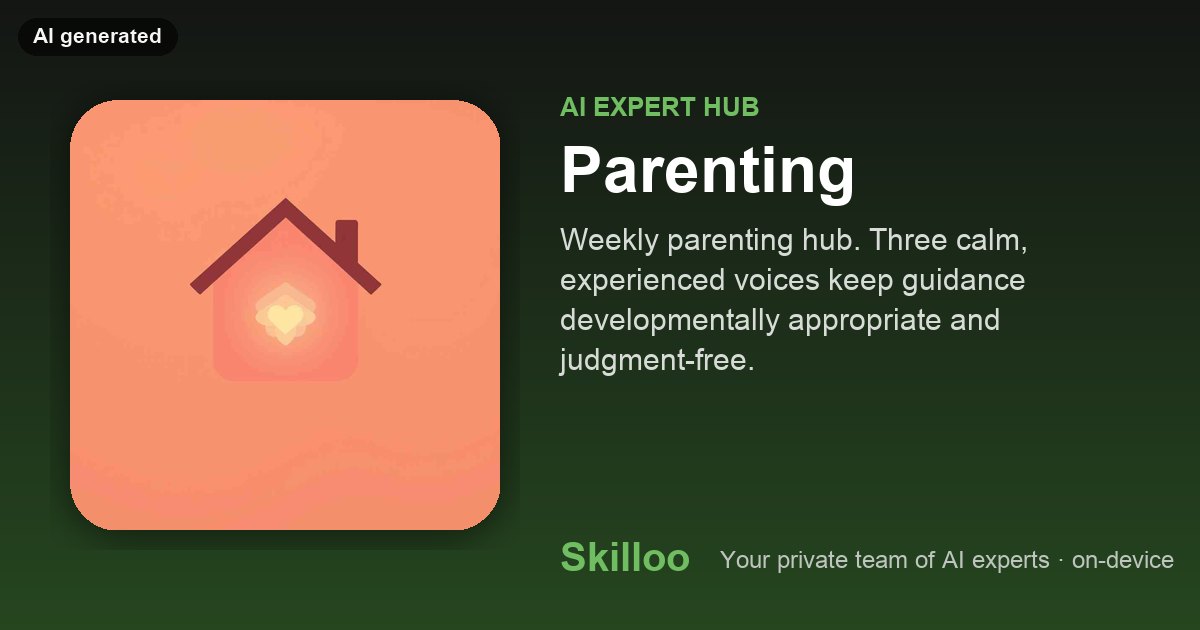 AI generated

AI EXPERT HUB

Parenting

Weekly parenting hub. Three calm, experienced voices keep guidance developmentally appropriate and judgment-free.

Skilloo

Your private team of AI experts · on-device